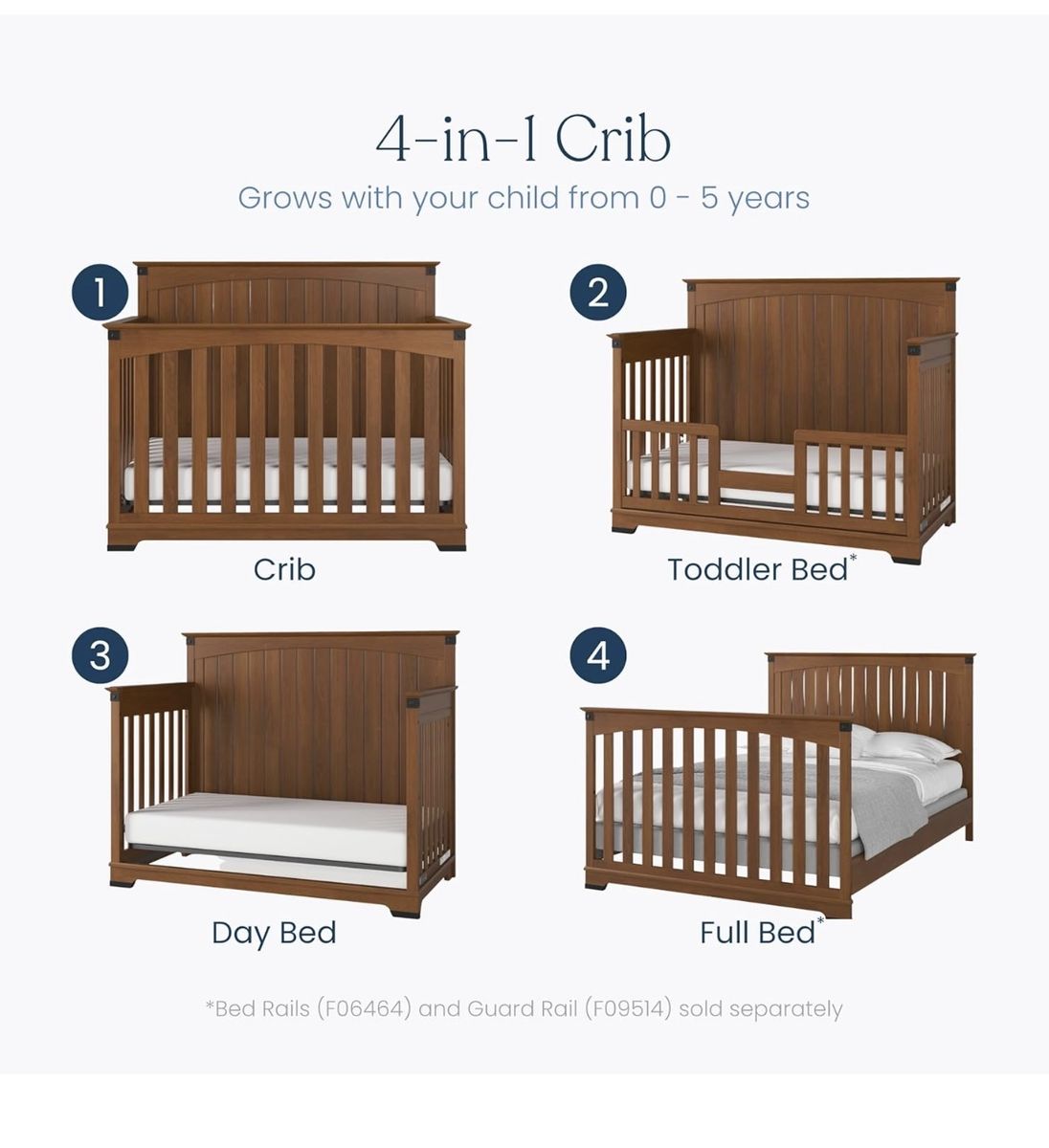 4-in-1 Crib

Grows with your child from 0 - 5 years

1

Crib

2

Toddler Bed*

3

Day Bed

4

Full Bed*

*Bed Rails (F06464) and Guard Rail (F09514) sold separately